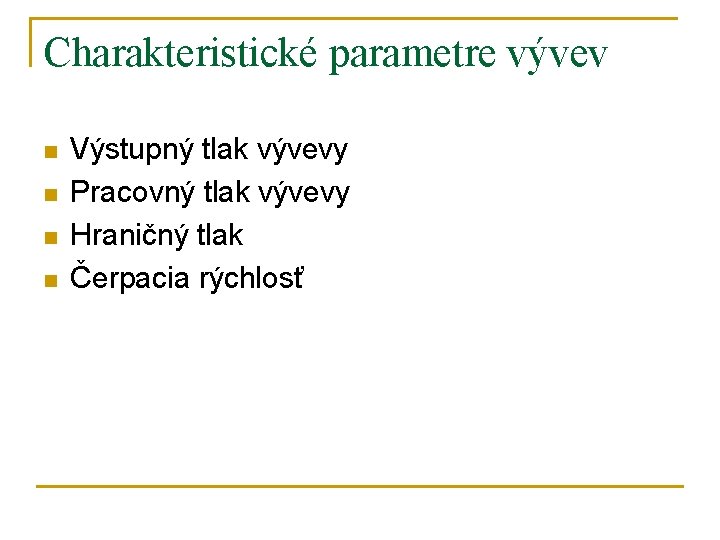 Charakteristické parametre vývev

- Výstupný tlak vývevy
- Pracovný tlak vývevy
- Hraničný tlak
- Čerpacia rýchlosť